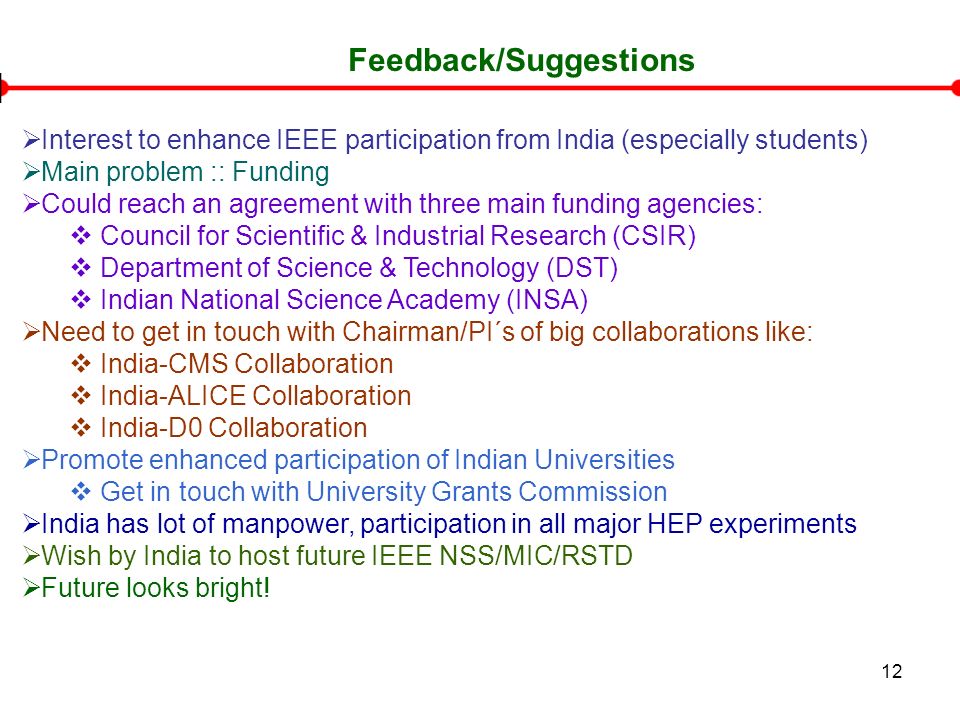 Feedback/Suggestions

➢Interest to enhance IEEE participation from India (especially students)
➢Main problem :: Funding
➢Could reach an agreement with three main funding agencies:
❖ Council for Scientific & Industrial Research (CSIR)
❖ Department of Science & Technology (DST)
❖ Indian National Science Academy (INSA)
➢Need to get in touch with Chairman/PI´s of big collaborations like:
❖ India-CMS Collaboration
❖ India-ALICE Collaboration
❖ India-D0 Collaboration
➢Promote enhanced participation of Indian Universities
❖ Get in touch with University Grants Commission
➢India has lot of manpower, participation in all major HEP experiments
➢Wish by India to host future IEEE NSS/MIC/RSTD
➢Future looks bright!

12